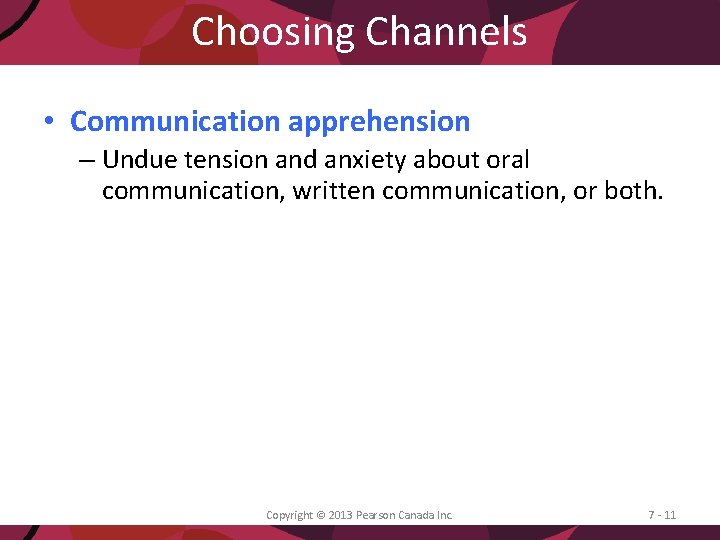 Choosing Channels

• Communication apprehension
– Undue tension and anxiety about oral communication, written communication, or both.

Copyright © 2013 Pearson Canada Inc.

7 - 11